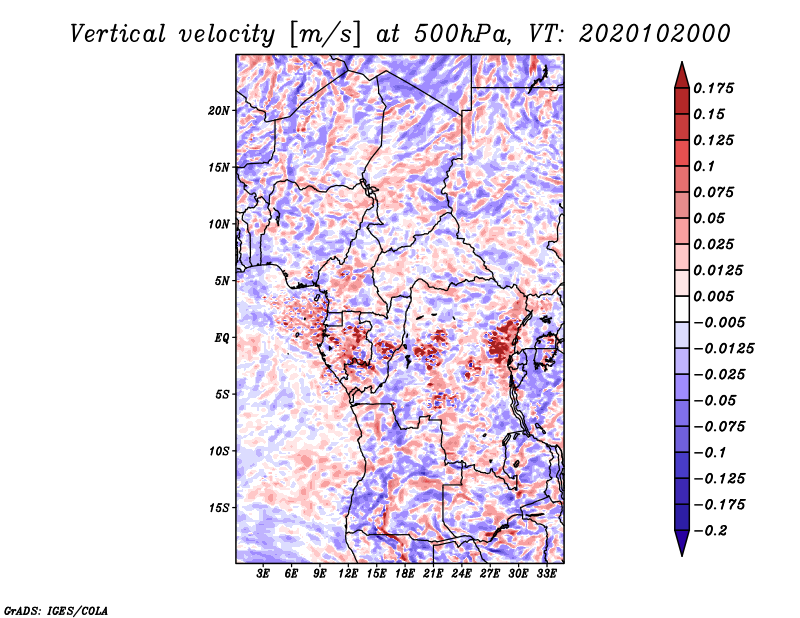 Vertical velocity [m/s] at 500hPa, VT: 2020102000

20N
15N
10N
5N
EQ
5S
10S
15S

3E 6E 9E 12E 15E 18E 21E 24E 27E 30E 33E

0.175
0.15
0.125
0.1
0.075
0.05
0.025
0.0125
0.005
−0.005
−0.0125
−0.025
−0.05
−0.075
−0.1
−0.125
−0.175
−0.2

GrADS: IGES/COLA